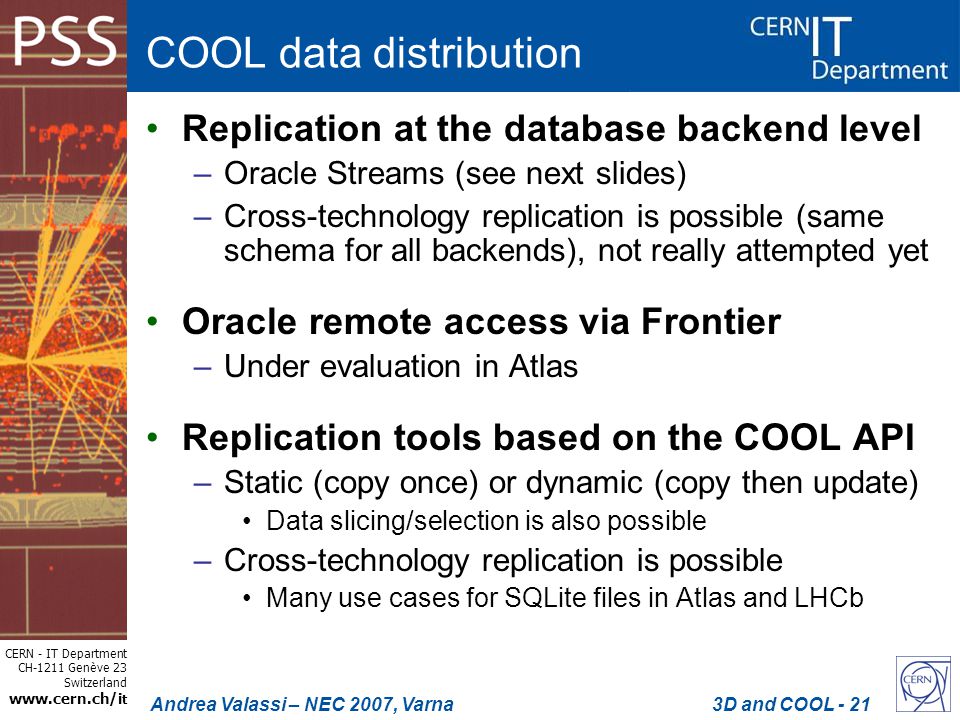 PSS

COOL data distribution

CERN IT Department

• Replication at the database backend level
– Oracle Streams (see next slides)
– Cross-technology replication is possible (same schema for all backends), not really attempted yet

• Oracle remote access via Frontier
– Under evaluation in Atlas

• Replication tools based on the COOL API
– Static (copy once) or dynamic (copy then update)
• Data slicing/selection is also possible
– Cross-technology replication is possible
• Many use cases for SQLite files in Atlas and LHCb

CERN - IT Department
CH-1211 Genève 23
Switzerland
www.cern.ch/it

Andrea Valassi – NEC 2007, Varna

3D and COOL - 21

CERN